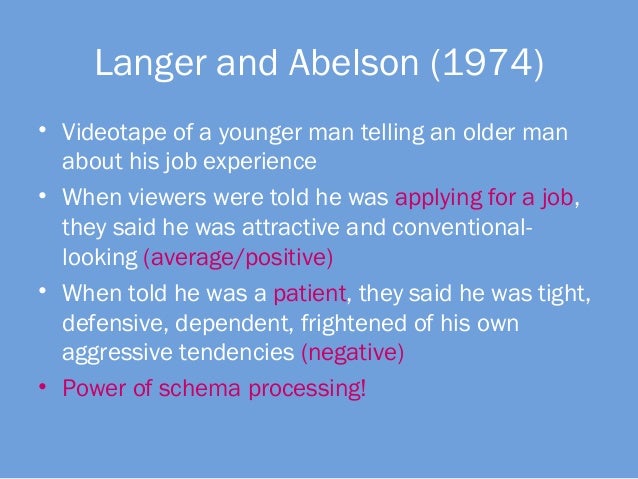 Langer and Abelson (1974)

• Videotape of a younger man telling an older man about his job experience

• When viewers were told he was applying for a job, they said he was attractive and conventional-looking (average/positive)

• When told he was a patient, they said he was tight, defensive, dependent, frightened of his own aggressive tendencies (negative)

• Power of schema processing!